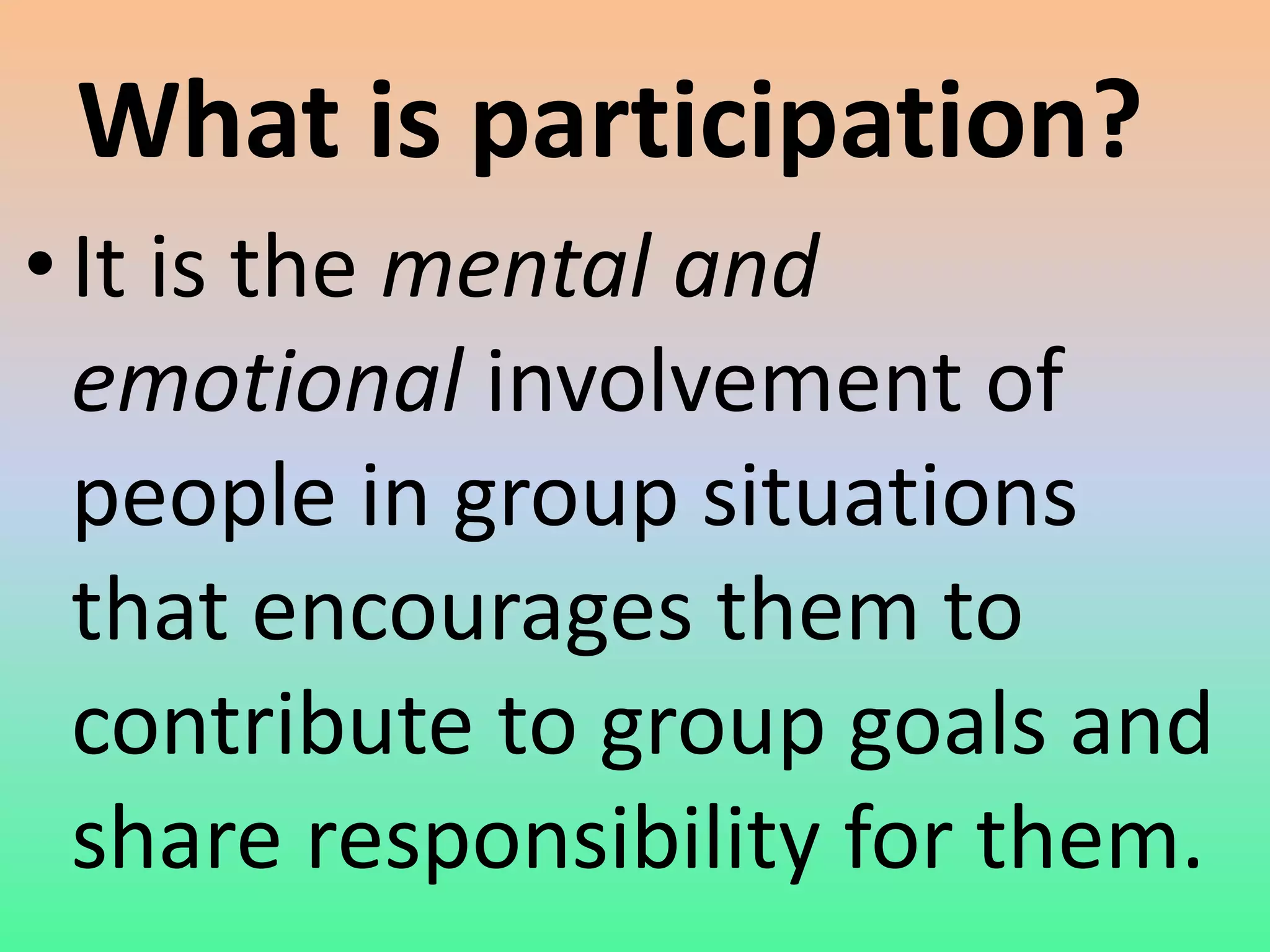 What is participation?

• It is the mental and emotional involvement of people in group situations that encourages them to contribute to group goals and share responsibility for them.